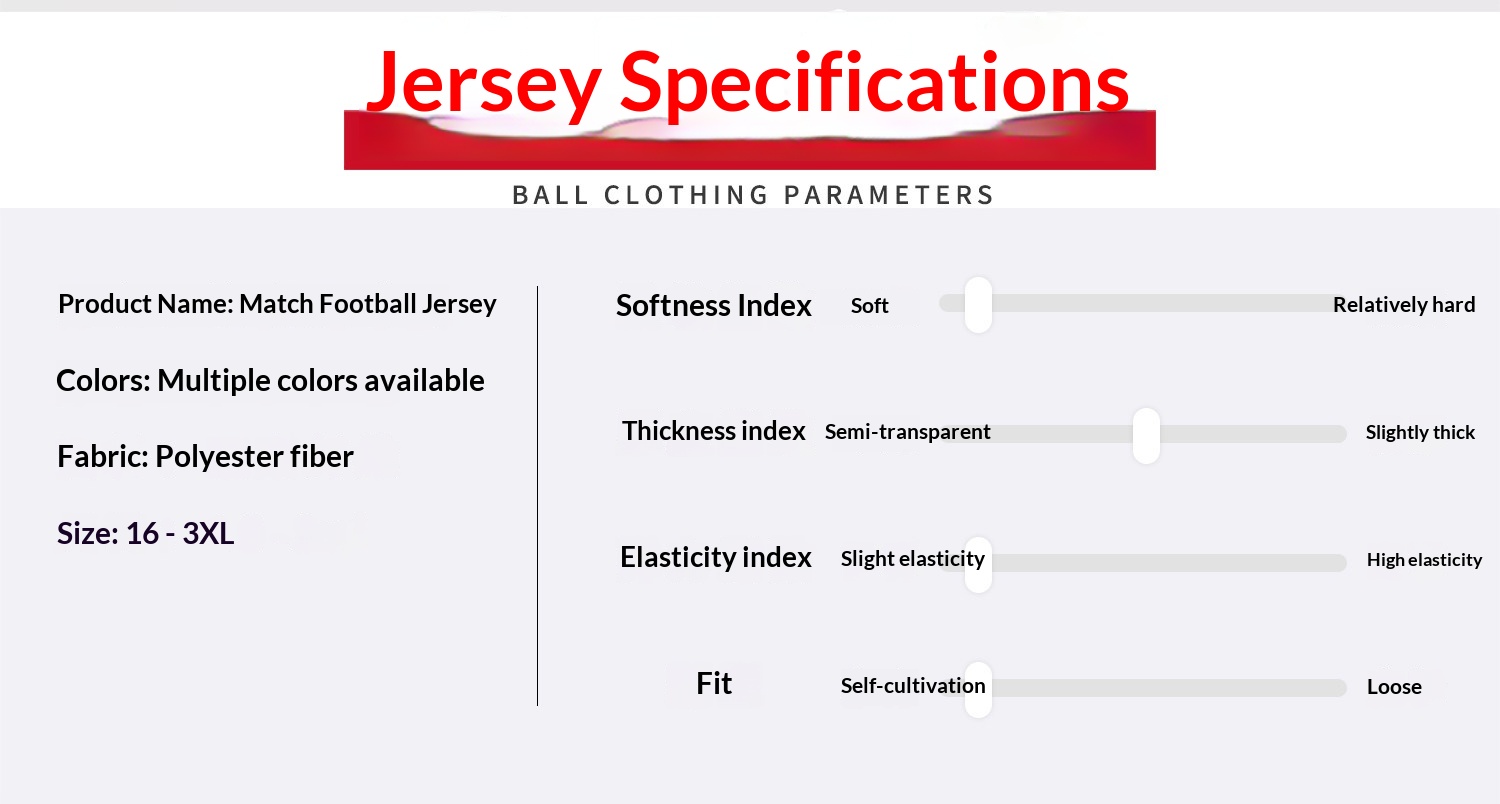 Jersey Specifications

BALL CLOTHING PARAMETERS

Product Name: Match Football Jersey

Colors: Multiple colors available

Fabric: Polyester fiber

Size: 16 - 3XL

Softness Index Soft Relatively hard

Thickness index Semi-transparent Slightly thick

Elasticity index Slight elasticity High elasticity

Fit Self-cultivation Loose